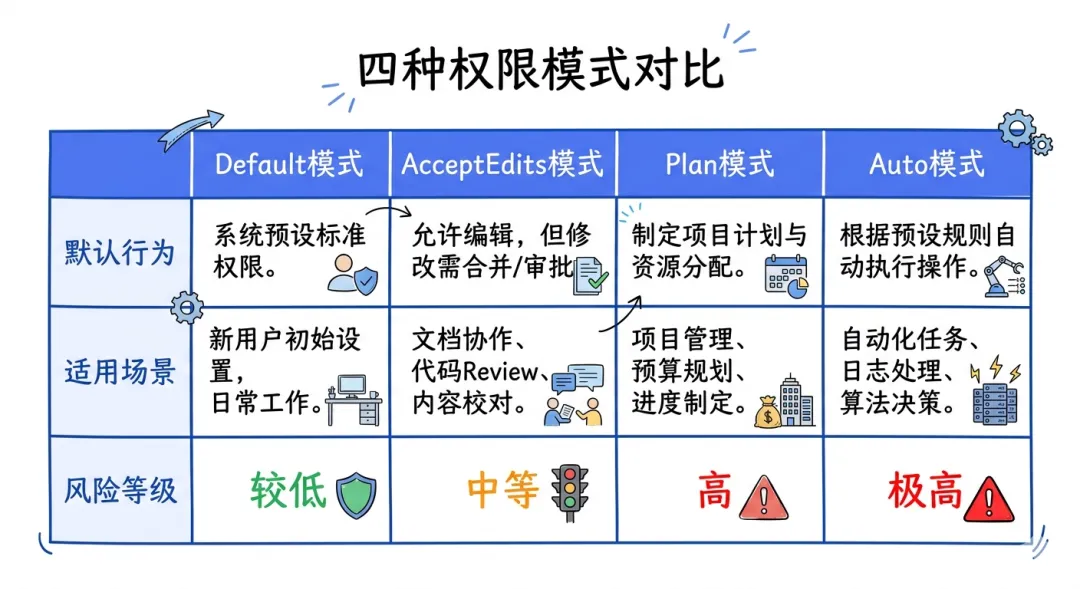 四种权限模式对比

| | Default模式 | AcceptEdits模式 | Plan模式 | Auto模式 |
|---|---|---|---|---|
| 默认行为 | 系统预设标准权限。 | 允许编辑，但修改需合并/审批 | 制定项目计划与资源分配。 | 根据预设规则自动执行操作。 |
| 适用场景 | 新用户初始设置，日常工作。 | 文档协作、代码Review、内容校对。 | 项目管理、预算规划、进度制定。 | 自动化任务、日志处理、算法决策。 |
| 风险等级 | 较低 | 中等 | 高 | 极高 |